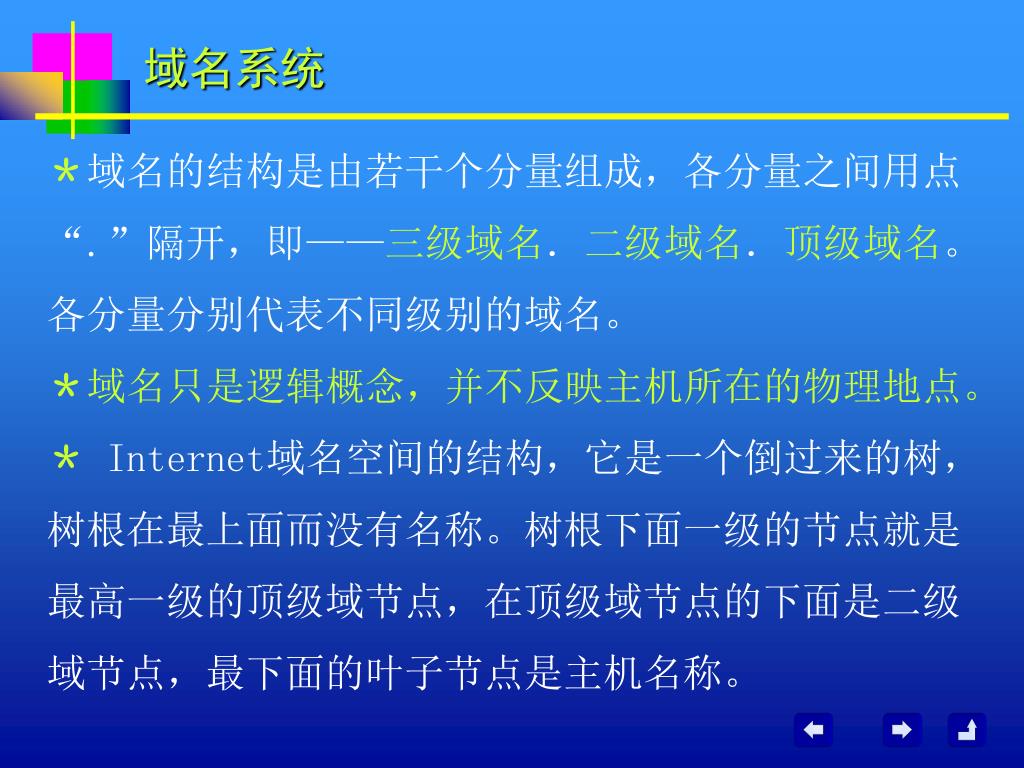 域名系统

*域名的结构是由若干个分量组成，各分量之间用点“.”隔开，即——三级域名.二级域名.顶级域名。各分量分别代表不同级别的域名。

*域名只是逻辑概念，并不反映主机所在的物理地点。

* Internet域名空间的结构，它是一个倒过来的树，树根在最上面而没有名称。树根下面一级的节点就是最高一级的顶级域节点，在顶级域节点的下面是二级域节点，最下面的叶子节点是主机名称。